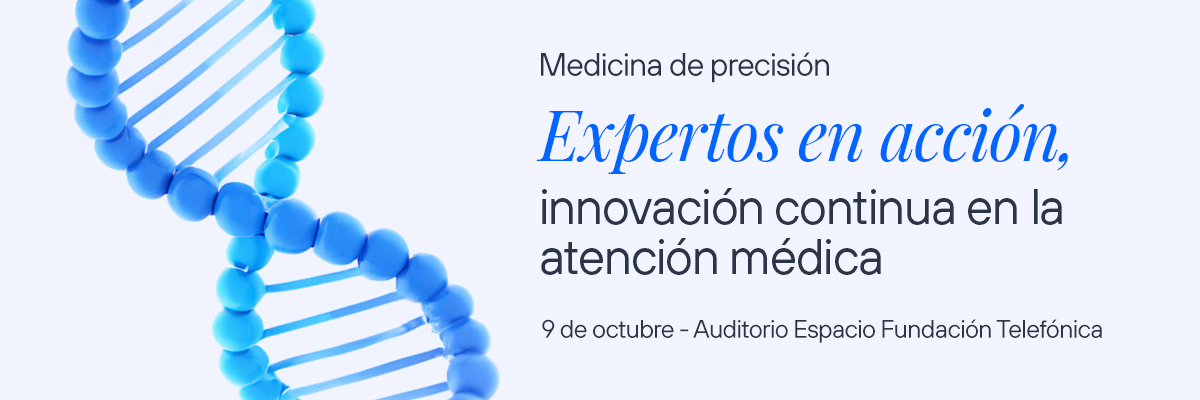 Medicina de precisión

Expertos en acción, innovación continua en la atención médica

9 de octubre - Auditorio Espacio Fundación Telefónica